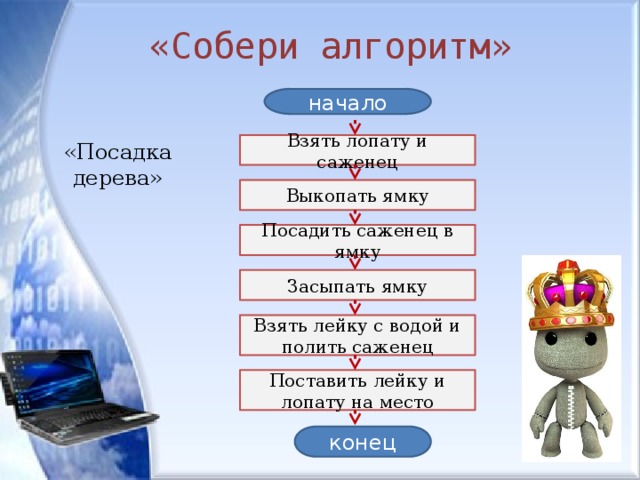 «Собери алгоритм»

«Посадка дерева»

начало

Взять лопату и саженец

Выкопать ямку

Посадить саженец в ямку

Засыпать ямку

Взять лейку с водой и полить саженец

Поставить лейку и лопату на место

конец